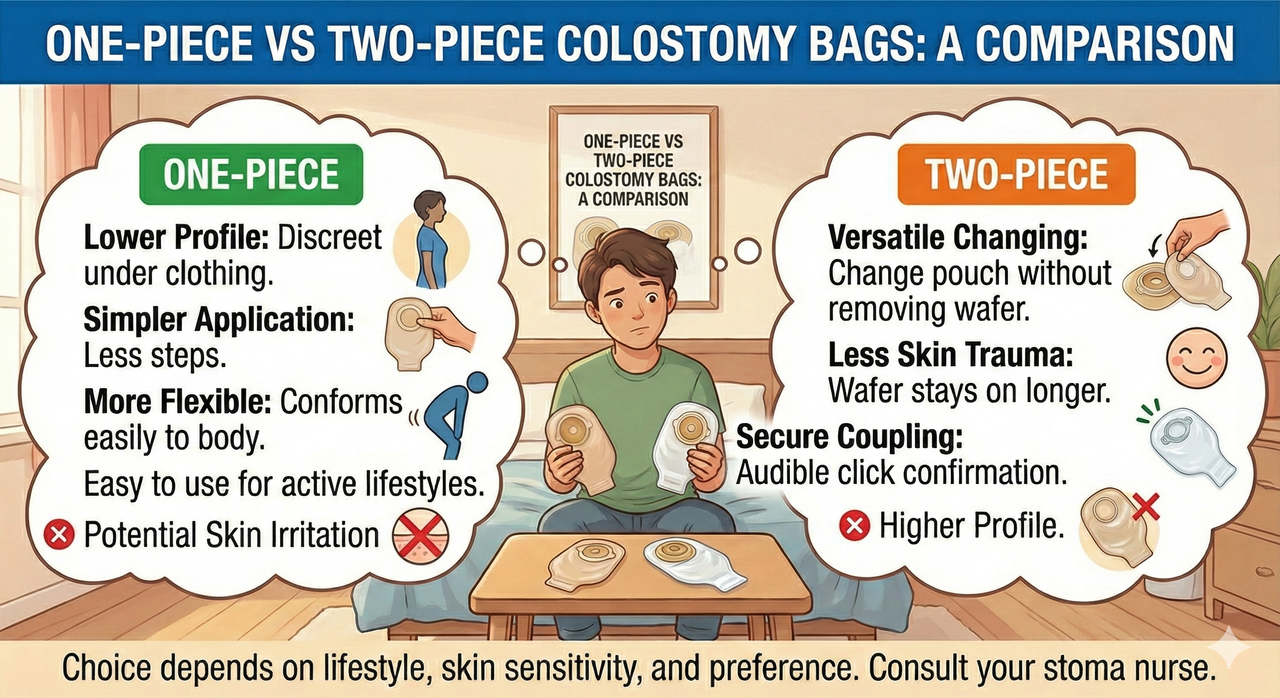 ONE-PIECE VS TWO-PIECE COLOSTOMY BAGS: A COMPARISON

ONE-PIECE

Lower Profile: Discreet under clothing.

Simpler Application: Less steps.

More Flexible: Conforms easily to body.

Easy to use for active lifestyles.

Potential Skin Irritation

ONE-PIECE VS TWO-PIECE COLOSTOMY BAGS: A COMPARISON

TWO-PIECE

Versatile Changing: Change pouch without removing wafer.

Less Skin Trauma: Wafer stays on longer.

Secure Coupling: Audible click confirmation.

Higher Profile.

Choice depends on lifestyle, skin sensitivity, and preference. Consult your stoma nurse.